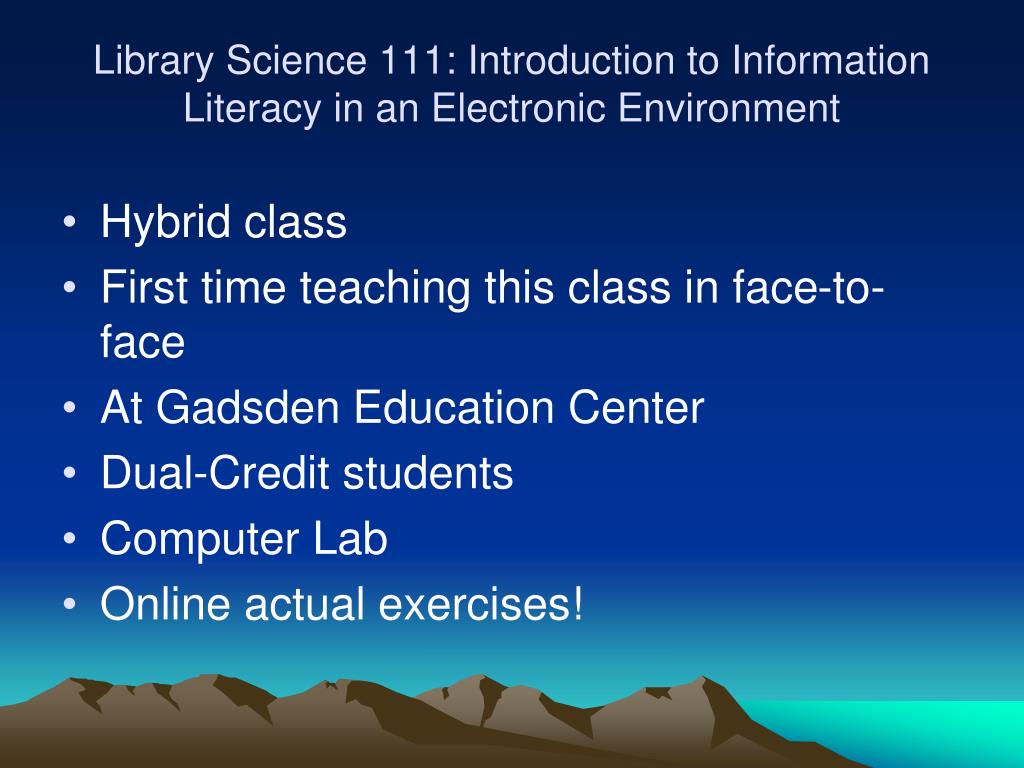 Library Science 111: Introduction to Information Literacy in an Electronic Environment

• Hybrid class
• First time teaching this class in face-to-face
• At Gadsden Education Center
• Dual-Credit students
• Computer Lab
• Online actual exercises!